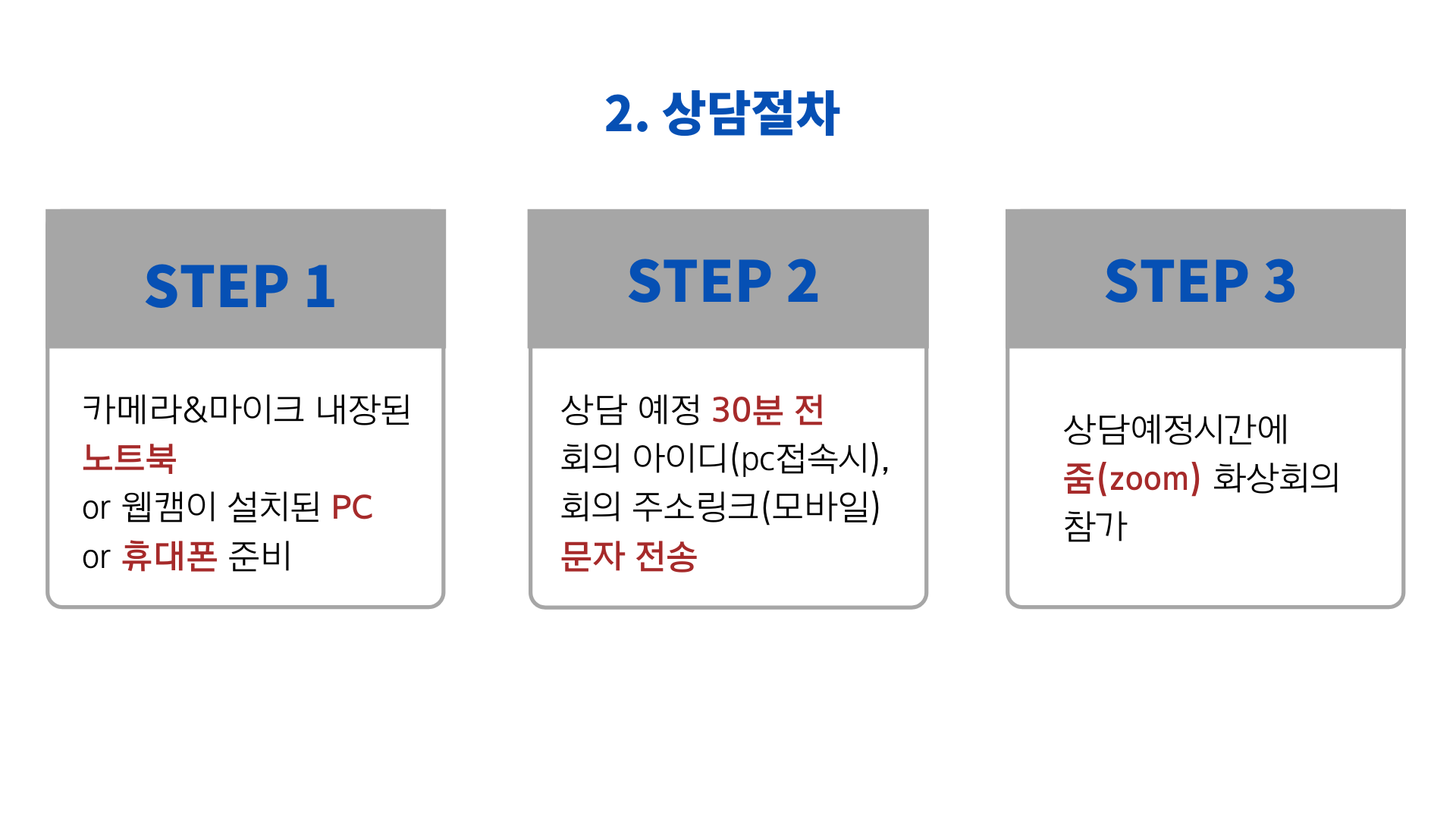 2. 상담절차

STEP 1

카메라&마이크 내장된
노트북
or 웹캠이 설치된 PC
or 휴대폰 준비

STEP 2

상담 예정 30분 전
회의 아이디(pc접속시),
회의 주소링크(모바일)
문자 전송

STEP 3

상담예정시간에
줌(zoom) 화상회의
참가